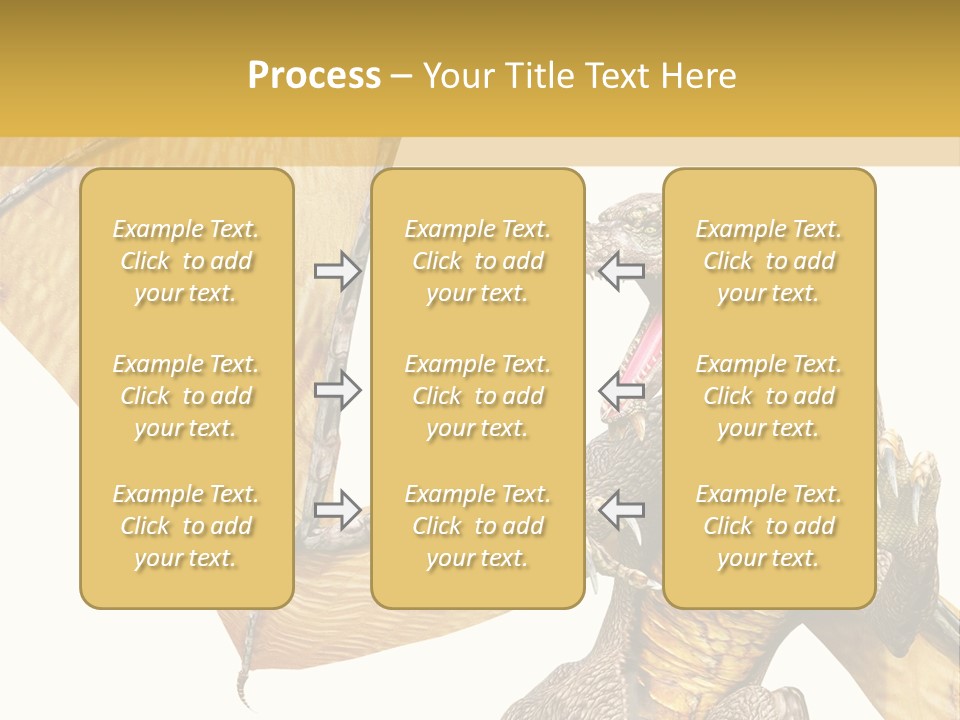 Process – Your Title Text Here

Example Text. Click to add your text.

Example Text. Click to add your text.

Example Text. Click to add your text.

Example Text. Click to add your text.

Example Text. Click to add your text.

Example Text. Click to add your text.

Example Text. Click to add your text.

Example Text. Click to add your text.

Example Text. Click to add your text.